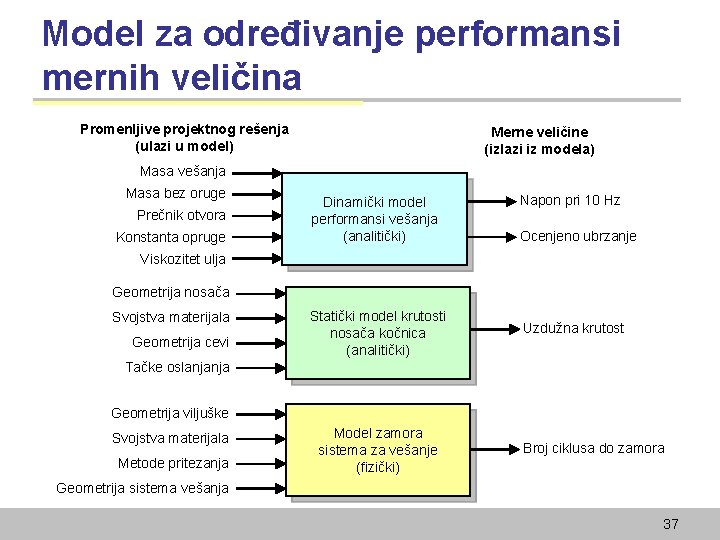 Model za određivanje performansi mernih veličina

Promenljive projektnog rešenja (ulazi u model)

Merne veličine (izlazi iz modela)

Masa vešanja
Masa bez oruge
Prečnik otvora
Konstanta opruge
Viskozitet ulja

Dinamički model performansi vešanja (analitički)

Napon pri 10 Hz
Ocenjeno ubrzanje

Geometrija nosača
Svojstva materijala
Geometrija cevi
Tačke oslanjanja

Statički model krutosti nosača kočnica (analitički)

Uzdužna krutost

Geometrija viljuške
Svojstva materijala
Metode pritezanja
Geometrija sistema vešanja

Model zamora sistema za vešanje (fizički)

Broj ciklusa do zamora

37